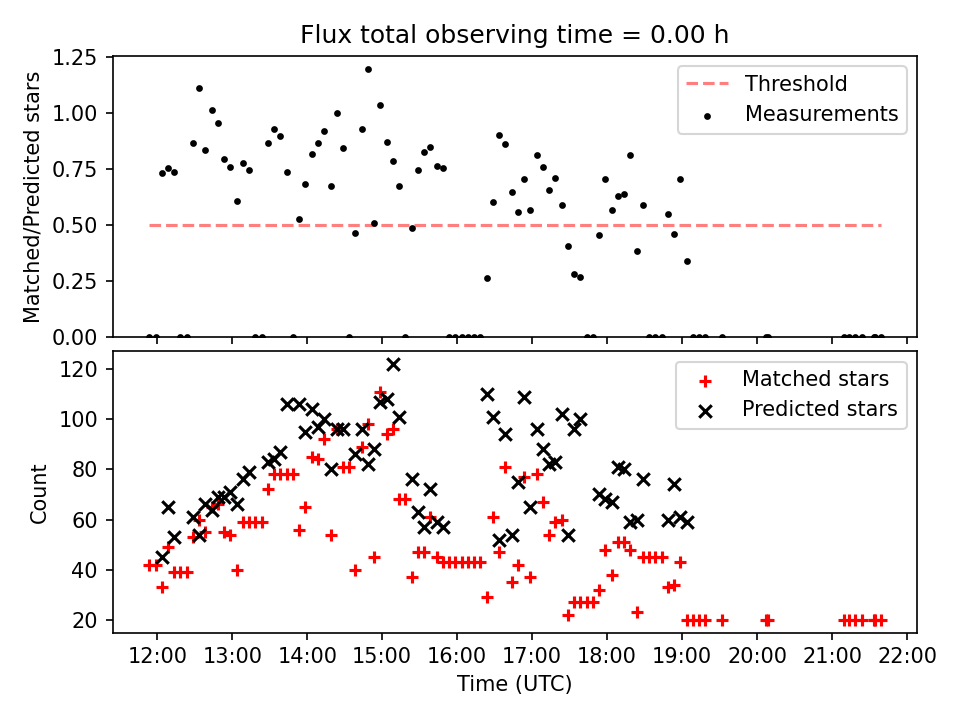 Flux total observing time = 0.00 h

Matched/Predicted stars

1.25
1.00
0.75
0.50
0.25
0.00

Threshold
Measurements

Count

120
100
80
60
40
20

Matched stars
Predicted stars

12:00
13:00
14:00
15:00
16:00
17:00
18:00
19:00
20:00
21:00
22:00

Time (UTC)